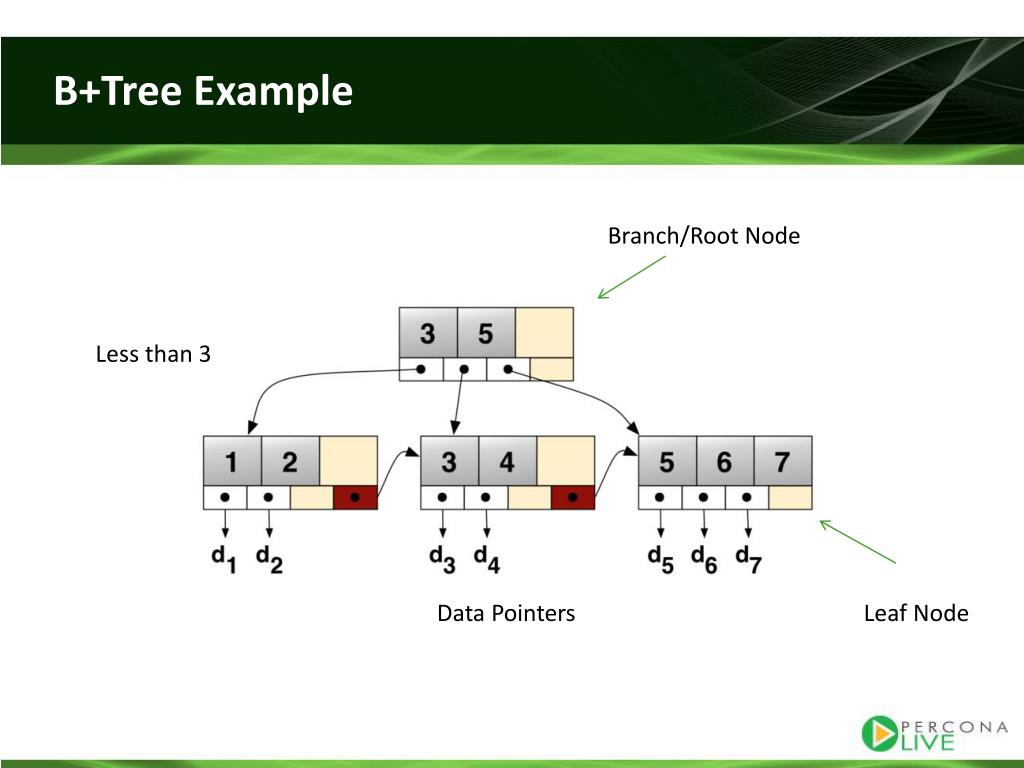 B+Tree Example

Branch/Root Node

Less than 3

3 5

1 2

3 4

5 6 7

$d_1$ $d_2$

$d_3$ $d_4$

$d_5$ $d_6$ $d_7$

Data Pointers

Leaf Node

PERCONA LIVE